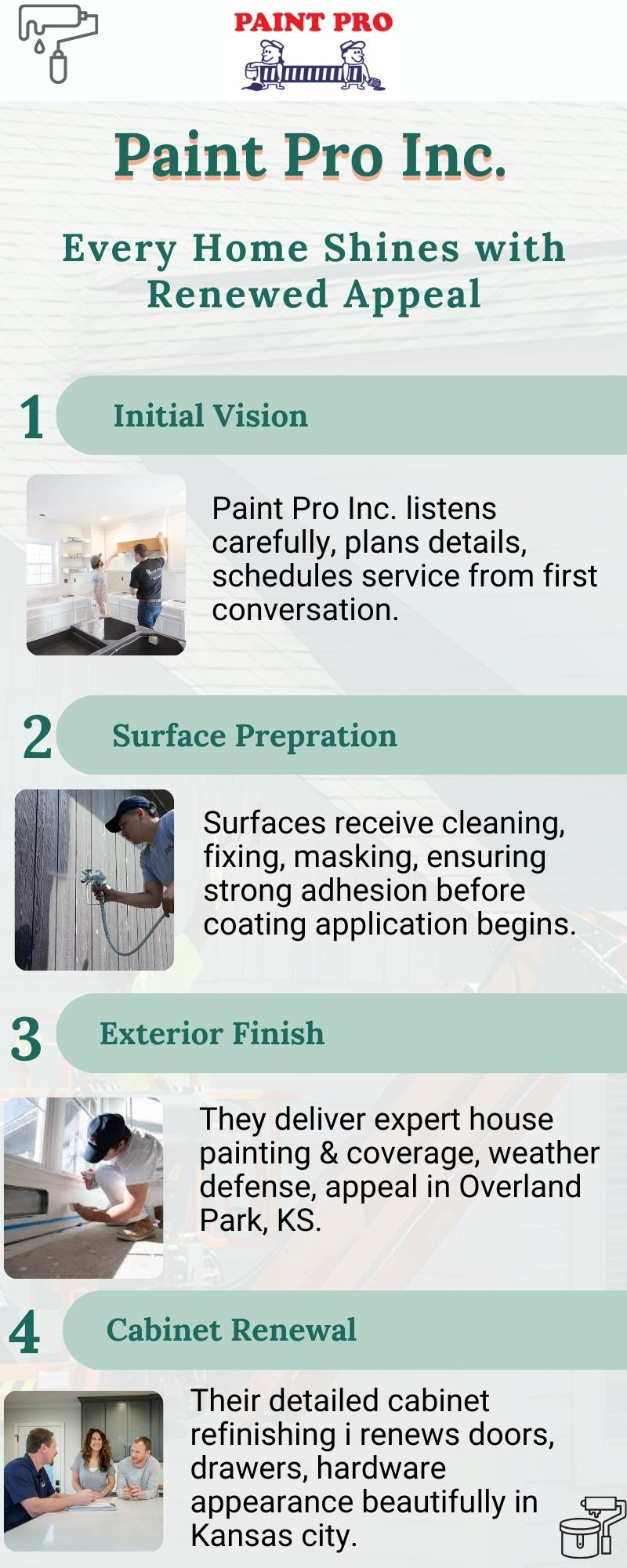 PAINT PRO

Paint Pro Inc.

Every Home Shines with Renewed Appeal

1 Initial Vision

Paint Pro Inc. listens carefully, plans details, schedules service from first conversation.

2 Surface Prepration

Surfaces receive cleaning, fixing, masking, ensuring strong adhesion before coating application begins.

3 Exterior Finish

They deliver expert house painting & coverage, weather defense, appeal in Overland Park, KS.

4 Cabinet Renewal

Their detailed cabinet refinishing i renews doors, drawers, hardware appearance beautifully in Kansas city.